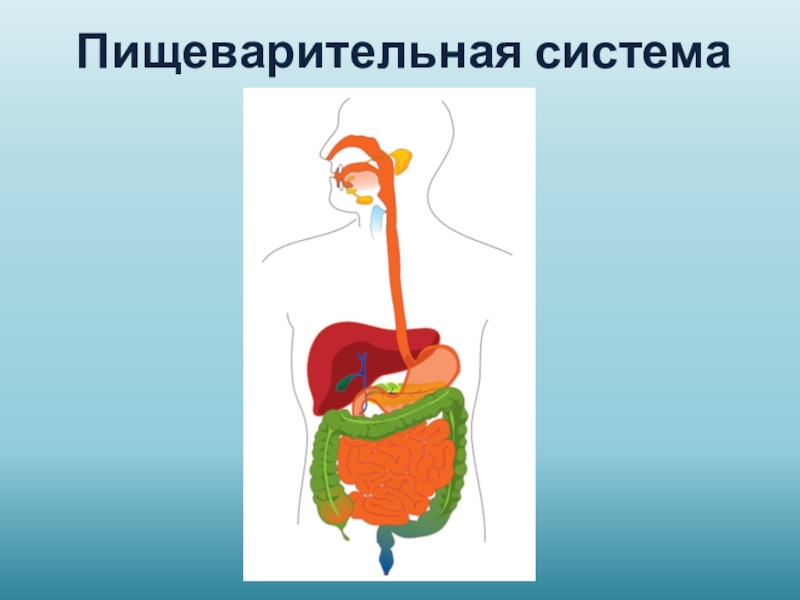 Пищеварительная система